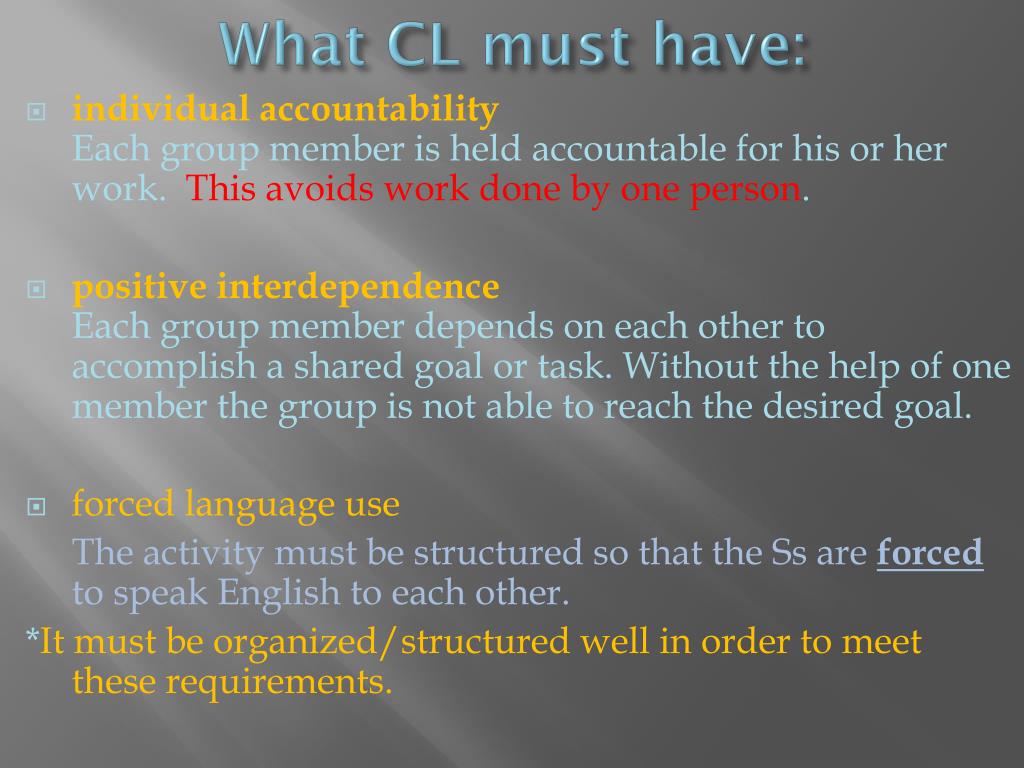 What CL must have:

individual accountability
Each group member is held accountable for his or her work. This avoids work done by one person.

positive interdependence
Each group member depends on each other to accomplish a shared goal or task. Without the help of one member the group is not able to reach the desired goal.

forced language use
The activity must be structured so that the Ss are forced to speak English to each other.

*It must be organized/structured well in order to meet these requirements.